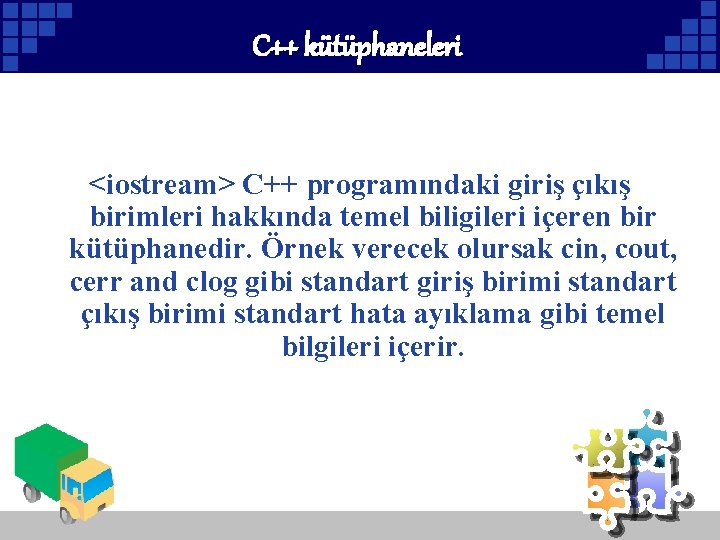 C++ kütüphaneleri

<iostream> C++ programındaki giriş çıkış birimleri hakkında temel biligileri içeren bir kütüphanedir. Örnek verecek olursak cin, cout, cerr and clog gibi standart giriş birimi standart çıkış birimi standart hata ayıklama gibi temel bilgileri içerir.